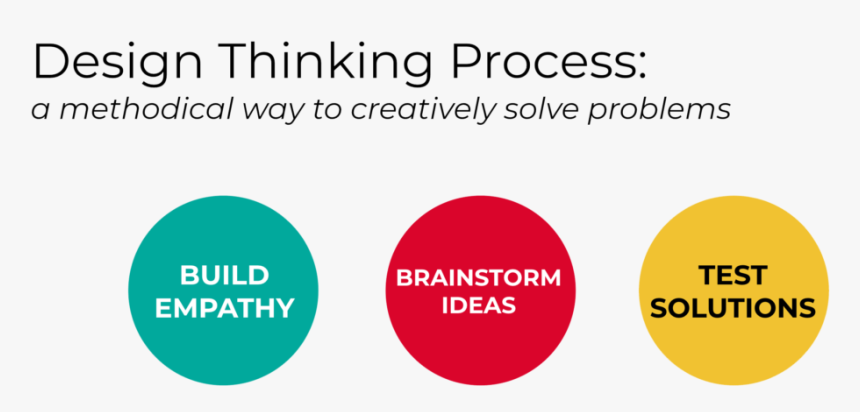 Design Thinking Process:
a methodical way to creatively solve problems

BUILD EMPATHY

BRAINSTORM IDEAS

TEST SOLUTIONS